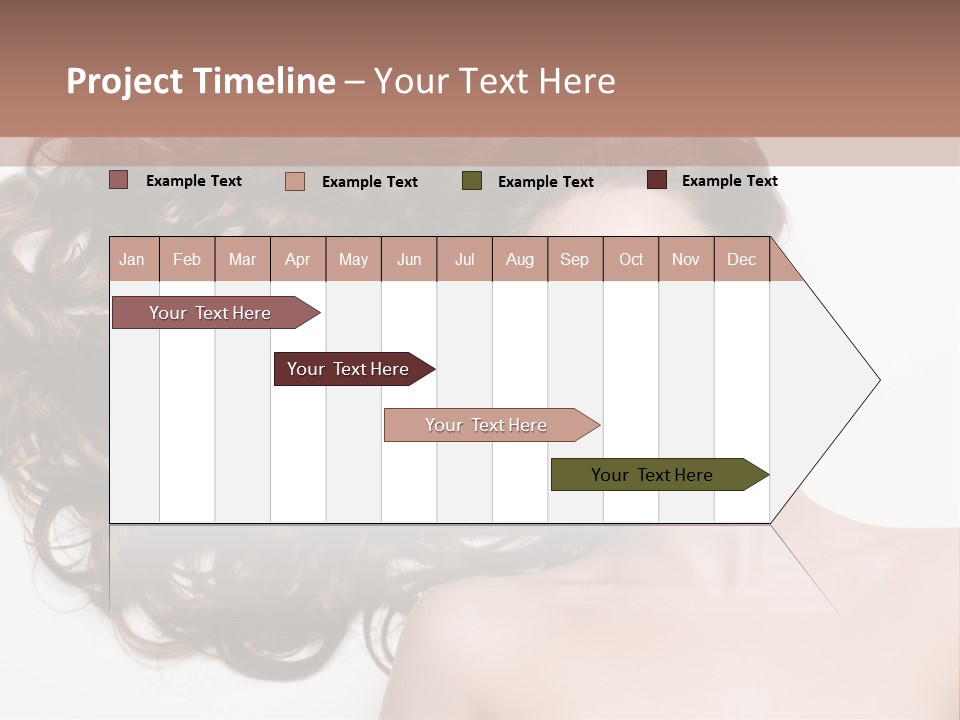 Project Timeline – Your Text Here

Example Text Example Text Example Text Example Text

| Jan | Feb | Mar | Apr | May | Jun | Jul | Aug | Sep | Oct | Nov | Dec |
|---|---|---|---|---|---|---|---|---|---|---|---|

Your Text Here

Your Text Here

Your Text Here

Your Text Here